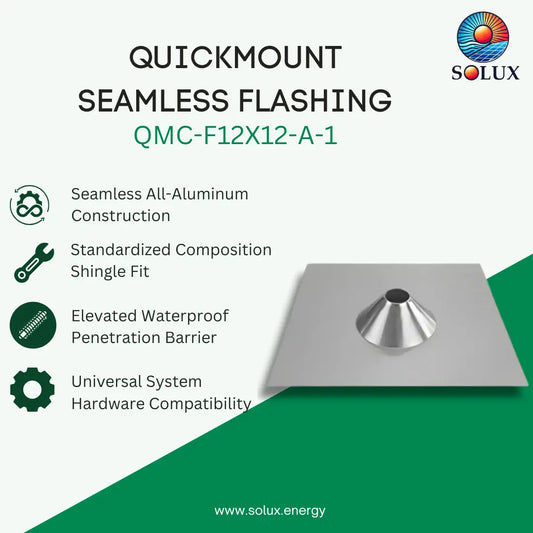 SOLUX

QUICKMOUNT SEAMLESS FLASHING

QMC-F12X12-A-1

Seamless All-Aluminum Construction

Standardized Composition Shingle Fit

Elevated Waterproof Penetration Barrier

Universal System Hardware Compatibility

www.solux.energy